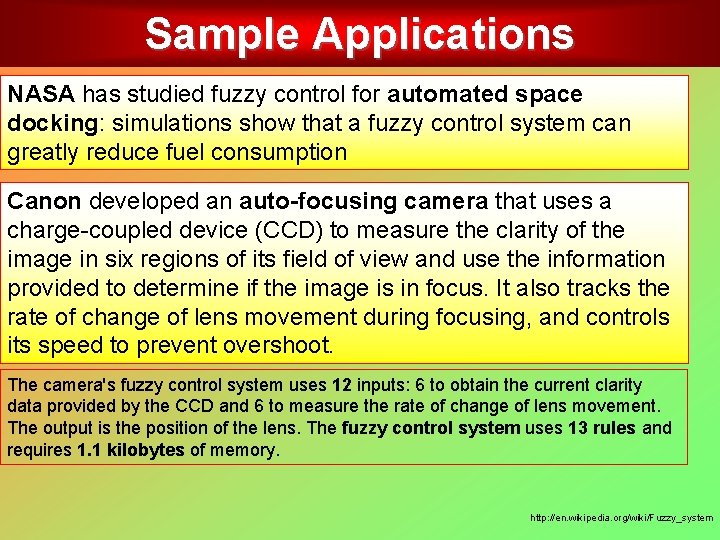 Sample Applications

NASA has studied fuzzy control for automated space docking: simulations show that a fuzzy control system can greatly reduce fuel consumption

Canon developed an auto-focusing camera that uses a charge-coupled device (CCD) to measure the clarity of the image in six regions of its field of view and use the information provided to determine if the image is in focus. It also tracks the rate of change of lens movement during focusing, and controls its speed to prevent overshoot.

The camera's fuzzy control system uses 12 inputs: 6 to obtain the current clarity data provided by the CCD and 6 to measure the rate of change of lens movement. The output is the position of the lens. The fuzzy control system uses 13 rules and requires 1.1 kilobytes of memory.

http://en.wikipedia.org/wiki/Fuzzy_system